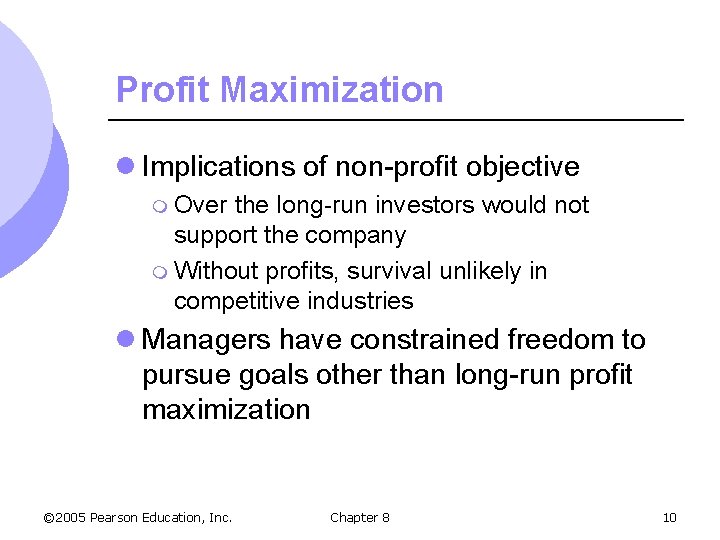 Profit Maximization

Implications of non-profit objective

Over the long-run investors would not support the company

Without profits, survival unlikely in competitive industries

Managers have constrained freedom to pursue goals other than long-run profit maximization

©2005 Pearson Education, Inc.

Chapter 8

10